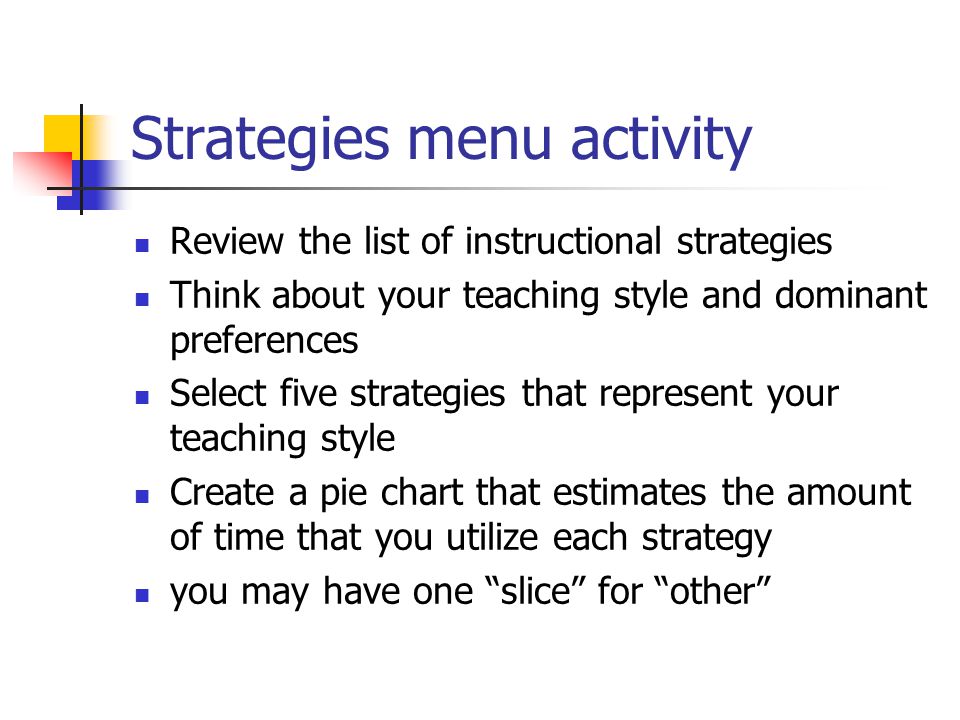 Strategies menu activity

- Review the list of instructional strategies
- Think about your teaching style and dominant preferences
- Select five strategies that represent your teaching style
- Create a pie chart that estimates the amount of time that you utilize each strategy
- you may have one “slice” for “other”